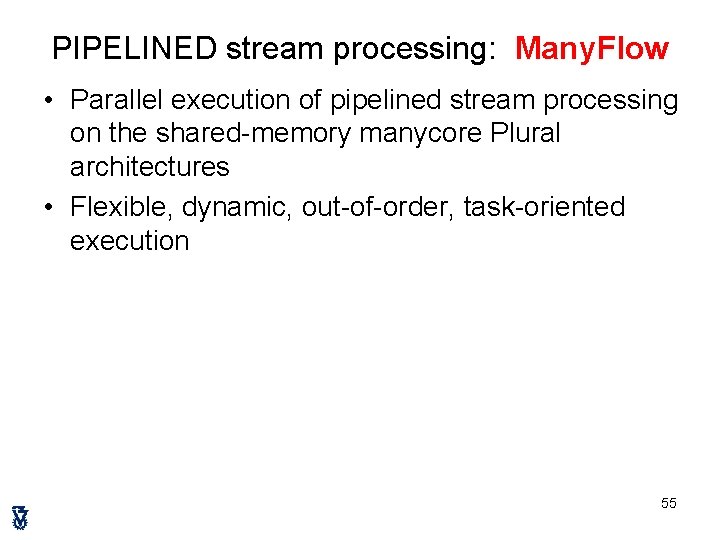 PIPELINED stream processing: ManyFlow

• Parallel execution of pipelined stream processing on the shared-memory manycore Plural architectures

• Flexible, dynamic, out-of-order, task-oriented execution

55